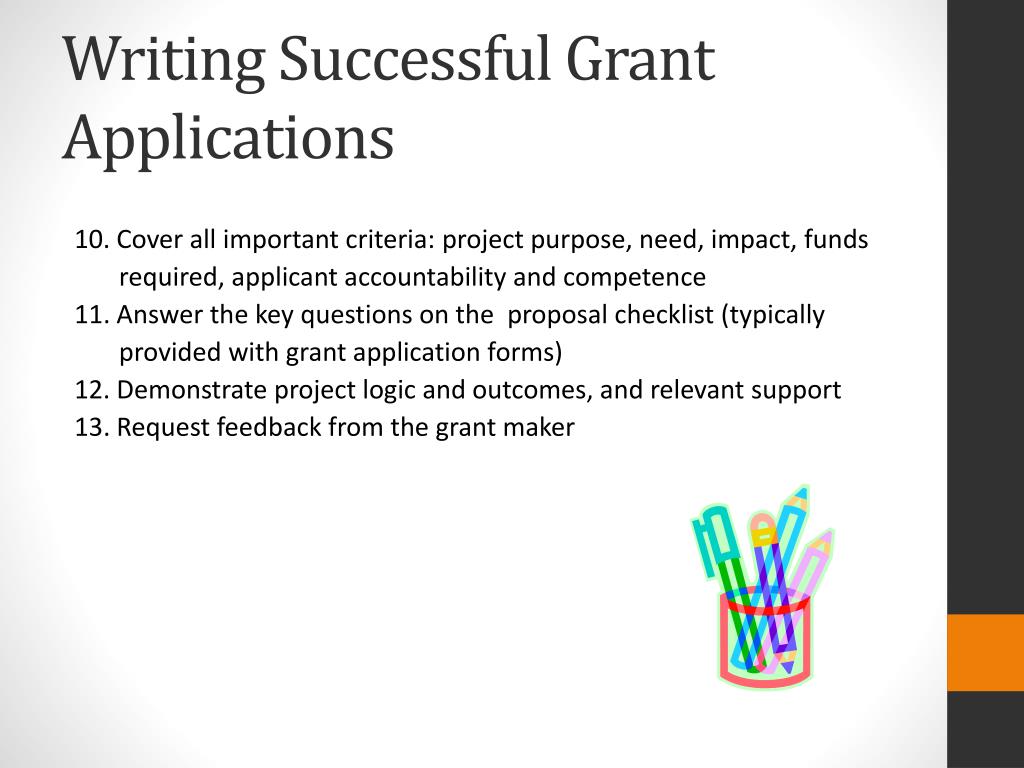 Writing Successful Grant Applications

10. Cover all important criteria: project purpose, need, impact, funds required, applicant accountability and competence
11. Answer the key questions on the proposal checklist (typically provided with grant application forms)
12. Demonstrate project logic and outcomes, and relevant support
13. Request feedback from the grant maker